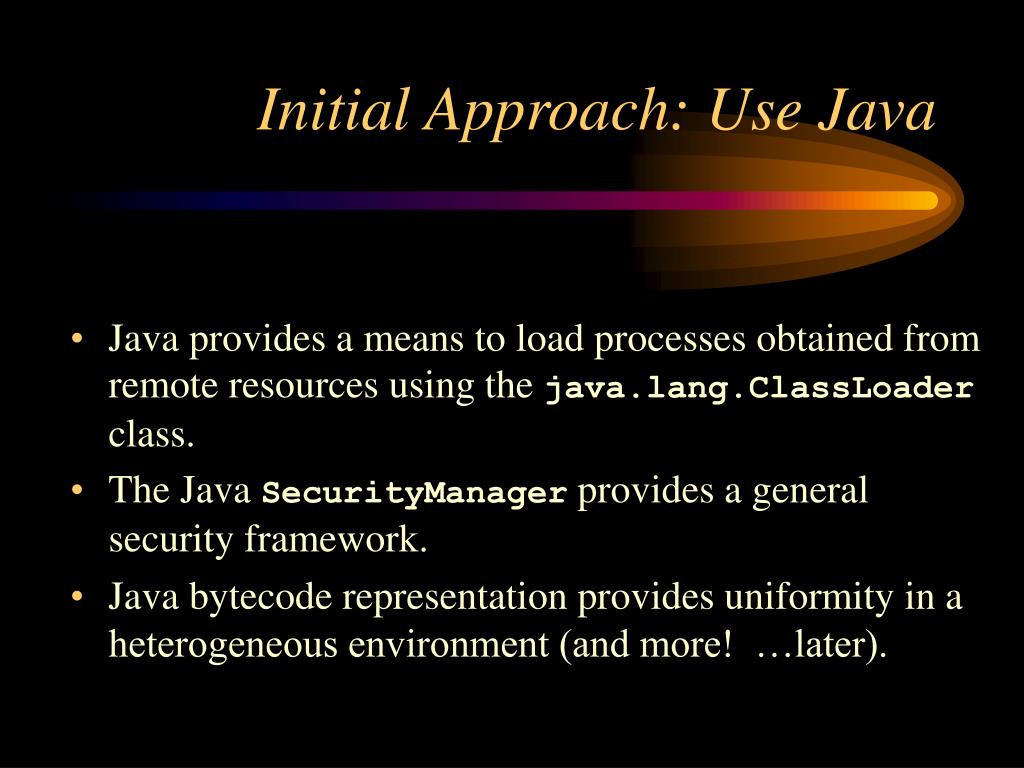 Initial Approach: Use Java

• Java provides a means to load processes obtained from remote resources using the java.lang.ClassLoader class.
• The Java SecurityManager provides a general security framework.
• Java bytecode representation provides uniformity in a heterogeneous environment (and more!  …later).